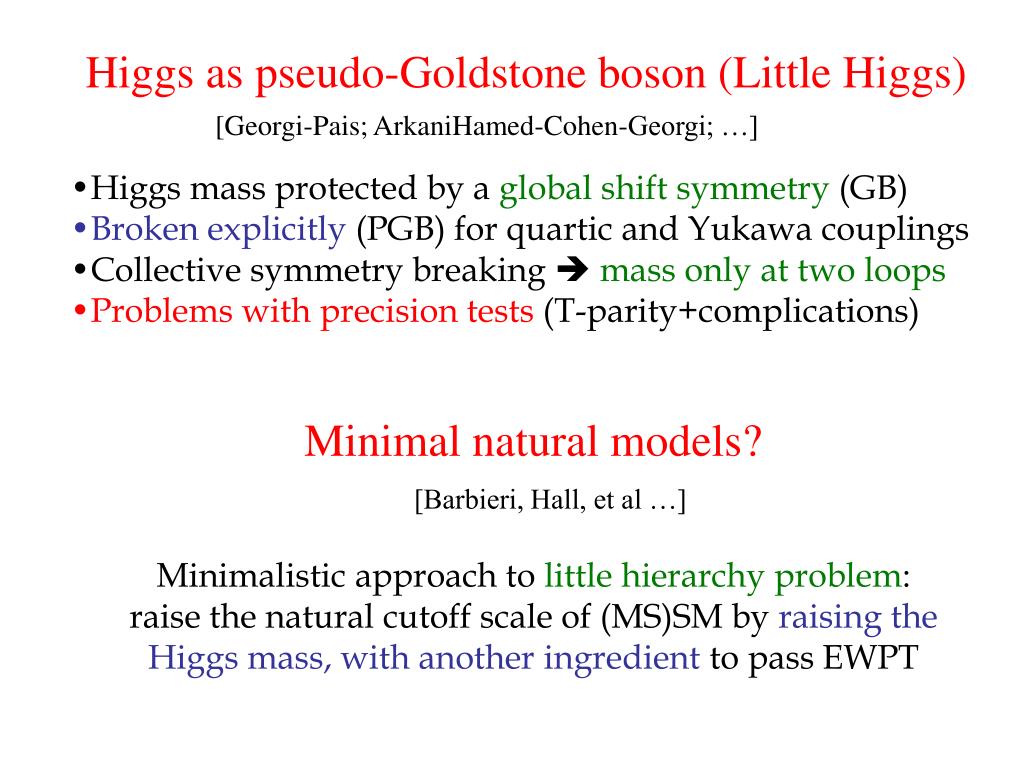 Higgs as pseudo-Goldstone boson (Little Higgs)
[Georgi-Pais; ArkaniHamed-Cohen-Georgi; …]

•Higgs mass protected by a global shift symmetry (GB)
•Broken explicitly (PGB) for quartic and Yukawa couplings
•Collective symmetry breaking ➔ mass only at two loops
•Problems with precision tests (T-parity+complications)

Minimal natural models?
[Barbieri, Hall, et al …]

Minimalistic approach to little hierarchy problem: raise the natural cutoff scale of (MS)SM by raising the Higgs mass, with another ingredient to pass EWPT